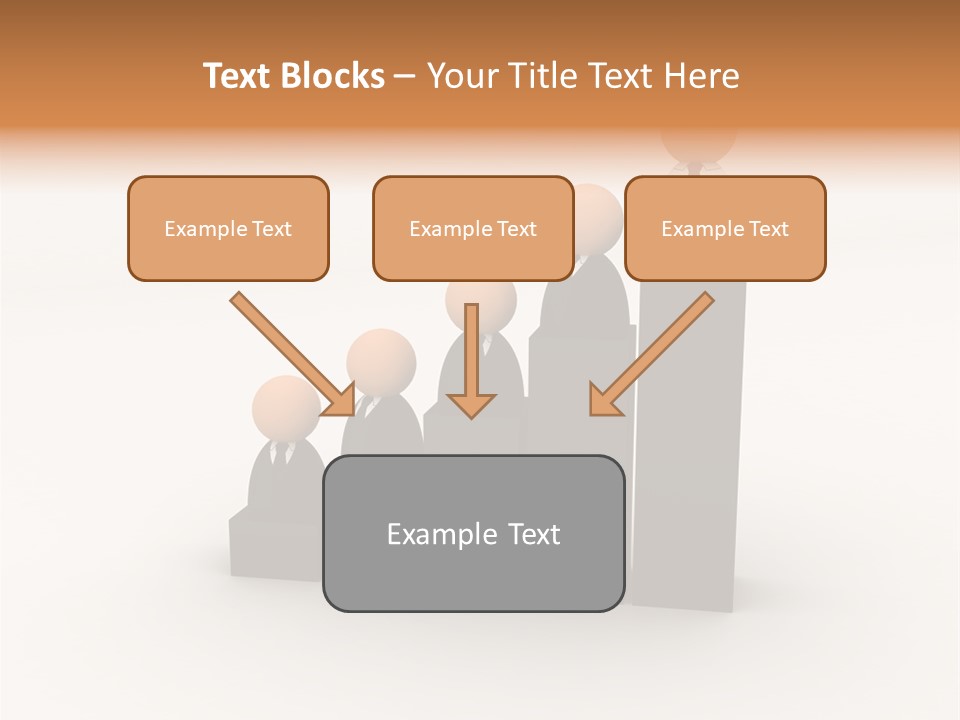 Text Blocks – Your Title Text Here

Example Text

Example Text

Example Text

Example Text